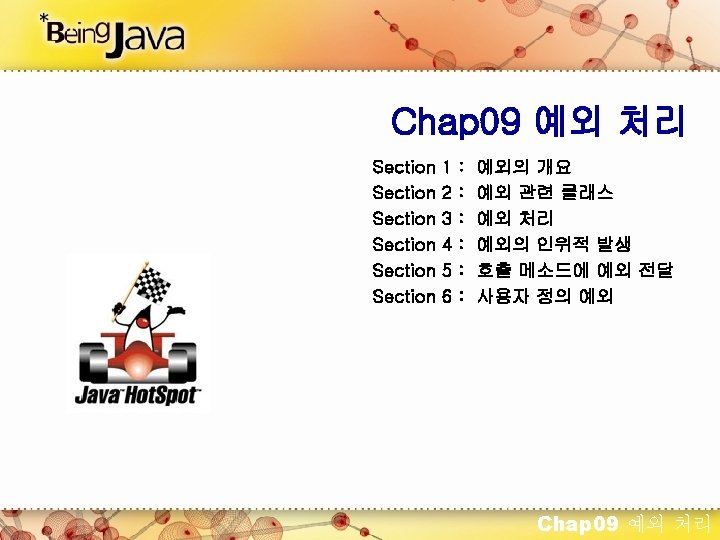 *Being Java

Chap09 예외 처리

Section 1 : 예외의 개요
Section 2 : 예외 관련 클래스
Section 3 : 예외 처리
Section 4 : 예외의 인위적 발생
Section 5 : 호출 메소드에 예외 전달
Section 6 : 사용자 정의 예외

Java HotSpot

Chap09 예외 처리